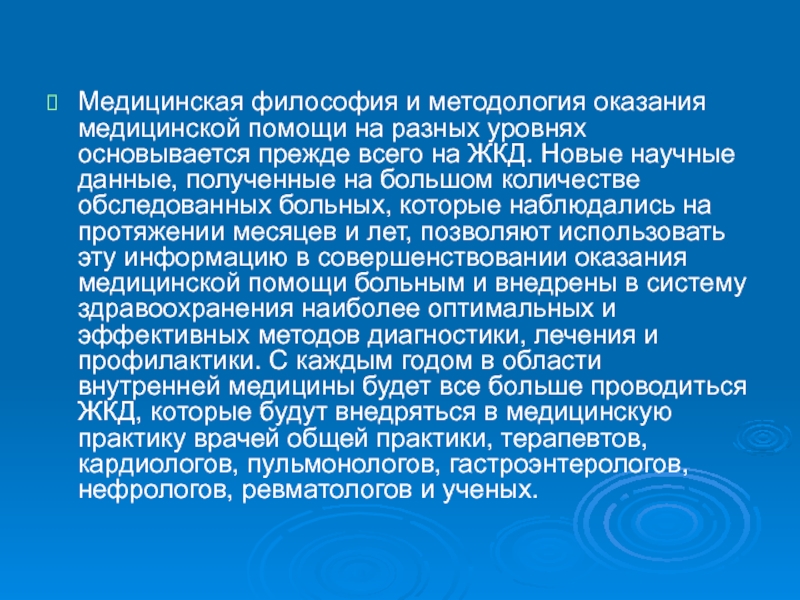 Медицинская философия и методология оказания медицинской помощи на разных уровнях основывается прежде всего на ЖКД. Новые научные данные, полученные на большом количестве обследованных больных, которые наблюдались на протяжении месяцев и лет, позволяют использовать эту информацию в совершенствовании оказания медицинской помощи больным и внедрены в систему здравоохранения наиболее оптимальных и эффективных методов диагностики, лечения и профилактики. С каждым годом в области внутренней медицины будет все больше проводиться ЖКД, которые будут внедряться в медицинскую практику врачей общей практики, терапевтов, кардиологов, пульмонологов, гастроэнтерологов, нефрологов, ревматологов и ученых.